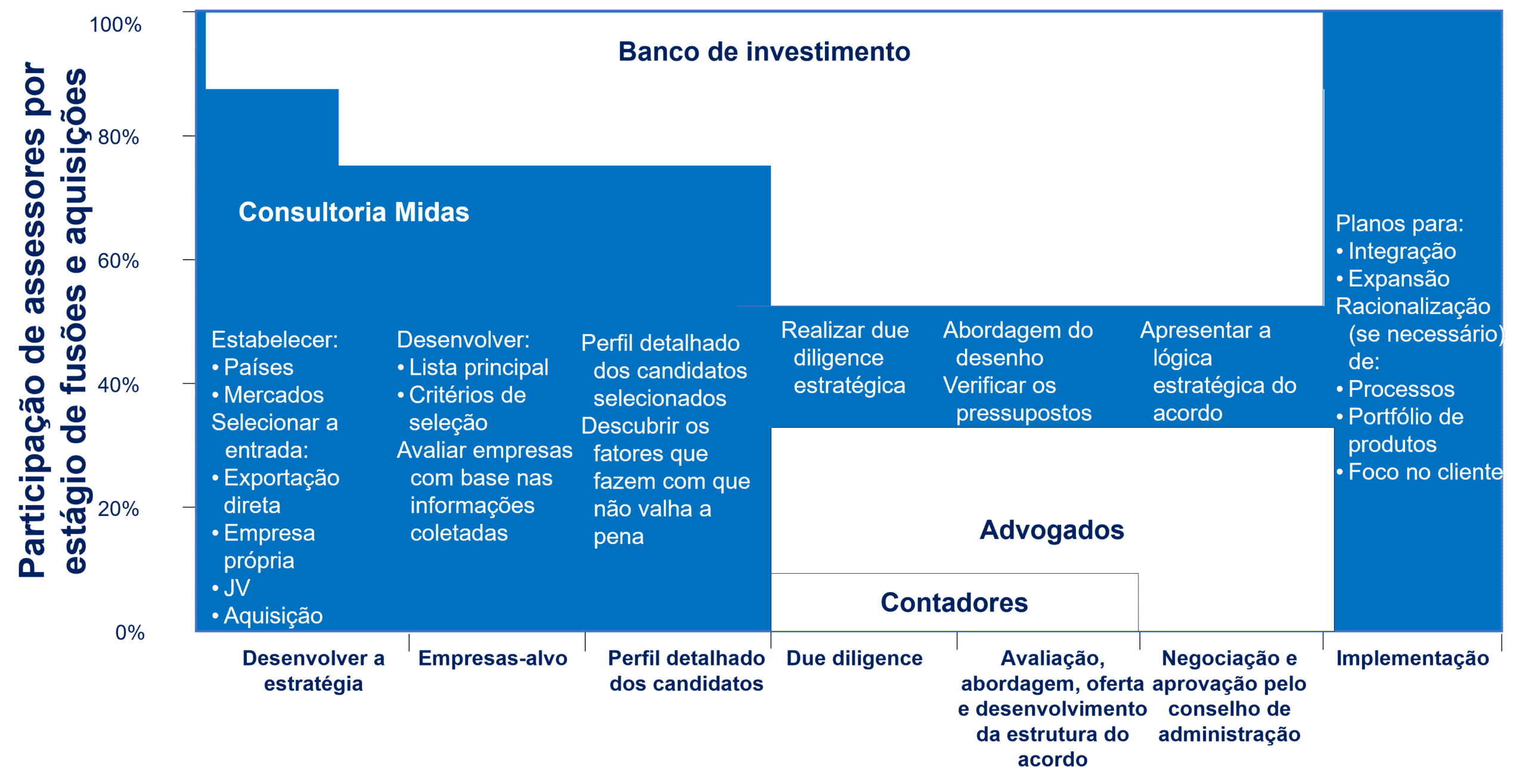 Participação de assessores por estágio de fusões e aquisições

100%
80%
60%
40%
20%
0%

Banco de investimento

Consultoria Midas

Estabelecer:
• Países
• Mercados
Selecionar a entrada:
• Exportação direta
• Empresa própria
• JV
• Aquisição

Desenvolver:
• Lista principal
• Critérios de seleção
Avaliar empresas com base nas informações coletadas

Perfil detalhado dos candidatos selecionados
Descubrir os fatores que fazem com que não valha a pena

Realizar due diligence estratégica

Abordagem do desenho
Verificar os pressupostos

Apresentar a lógica estratégica do acordo

Planos para:
• Integração
• Expansão
Racionalização (se necessário) de:
• Processos
• Portfólio de produtos
• Foco no cliente

Advogados

Contadores

Desenvolver a estratégia

Empresas-alvo

Perfil detalhado dos candidatos

Due diligence

Avaliação, abordagem, oferta e desenvolvimento da estrutura do acordo

Negociação e aprovação pelo conselho de administração

Implementação